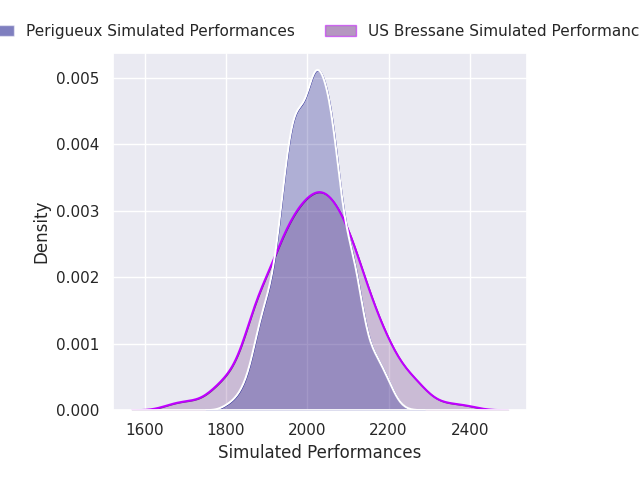 Perigueux Simulated Performances
US Bressane Simulated Performanc

0.005
0.004
0.003
0.002
0.001
0.000

Density

1600
1800
2000
2200
2400

Simulated Performances